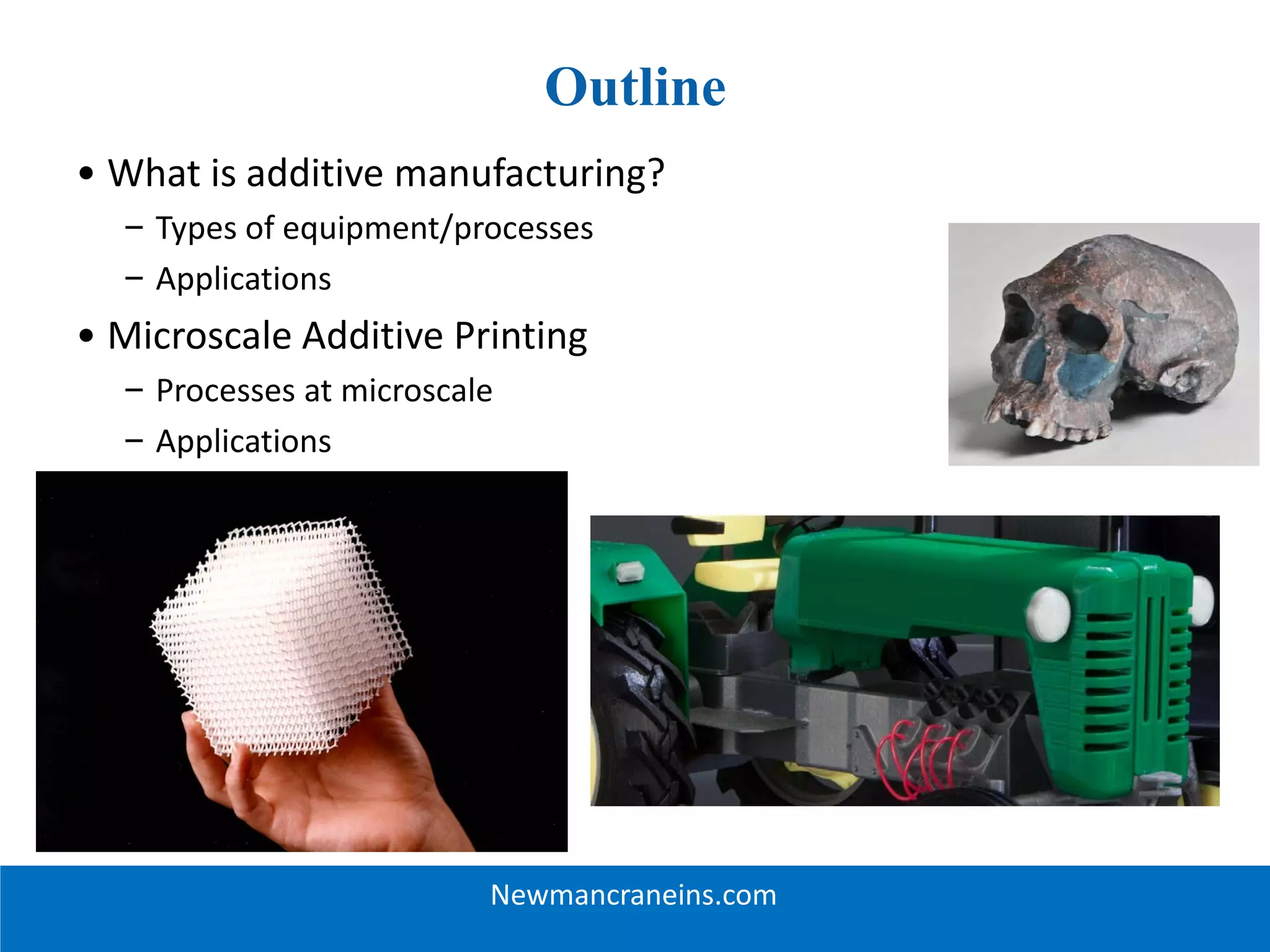 Outline

• What is additive manufacturing?
  – Types of equipment/processes
  – Applications
• Microscale Additive Printing
  – Processes at microscale
  – Applications

Newmancraneins.com